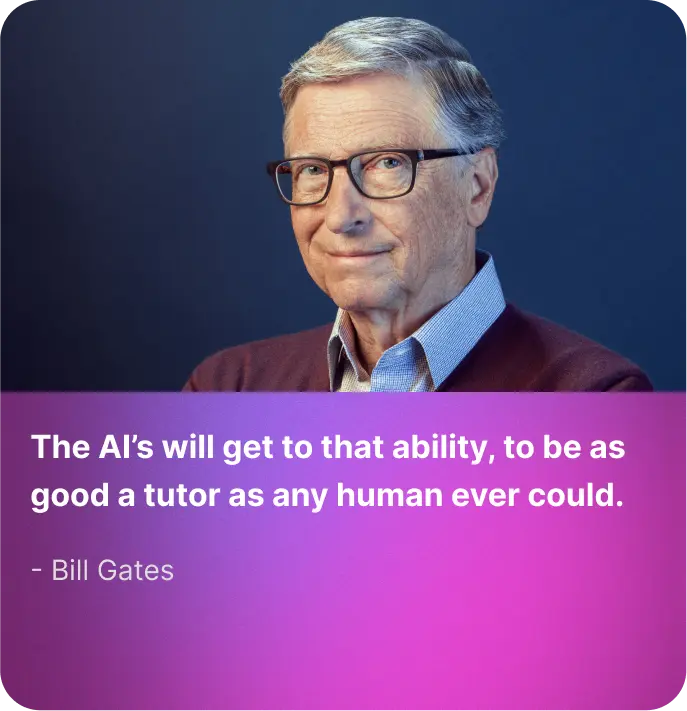 The AI's will get to that ability, to be as good a tutor as any human ever could.

- Bill Gates